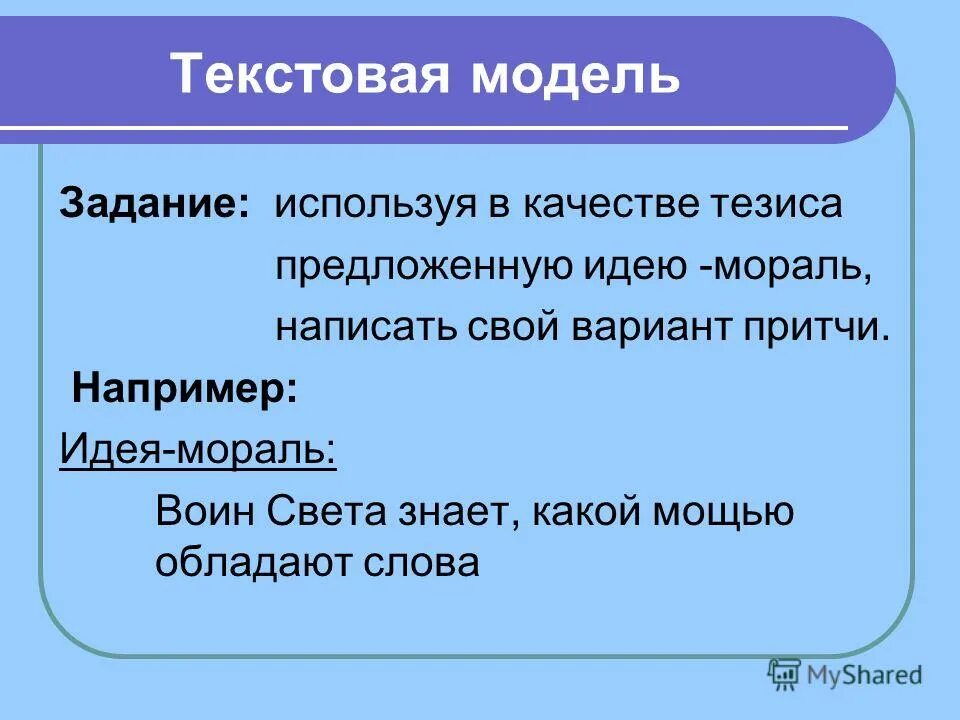 Текстовая модель

Задание: используя в качестве тезиса предложенную идею -мораль, написать свой вариант притчи.

Например:

Идея-мораль:

Воин Света знает, какой мощью обладают слова

MyShared